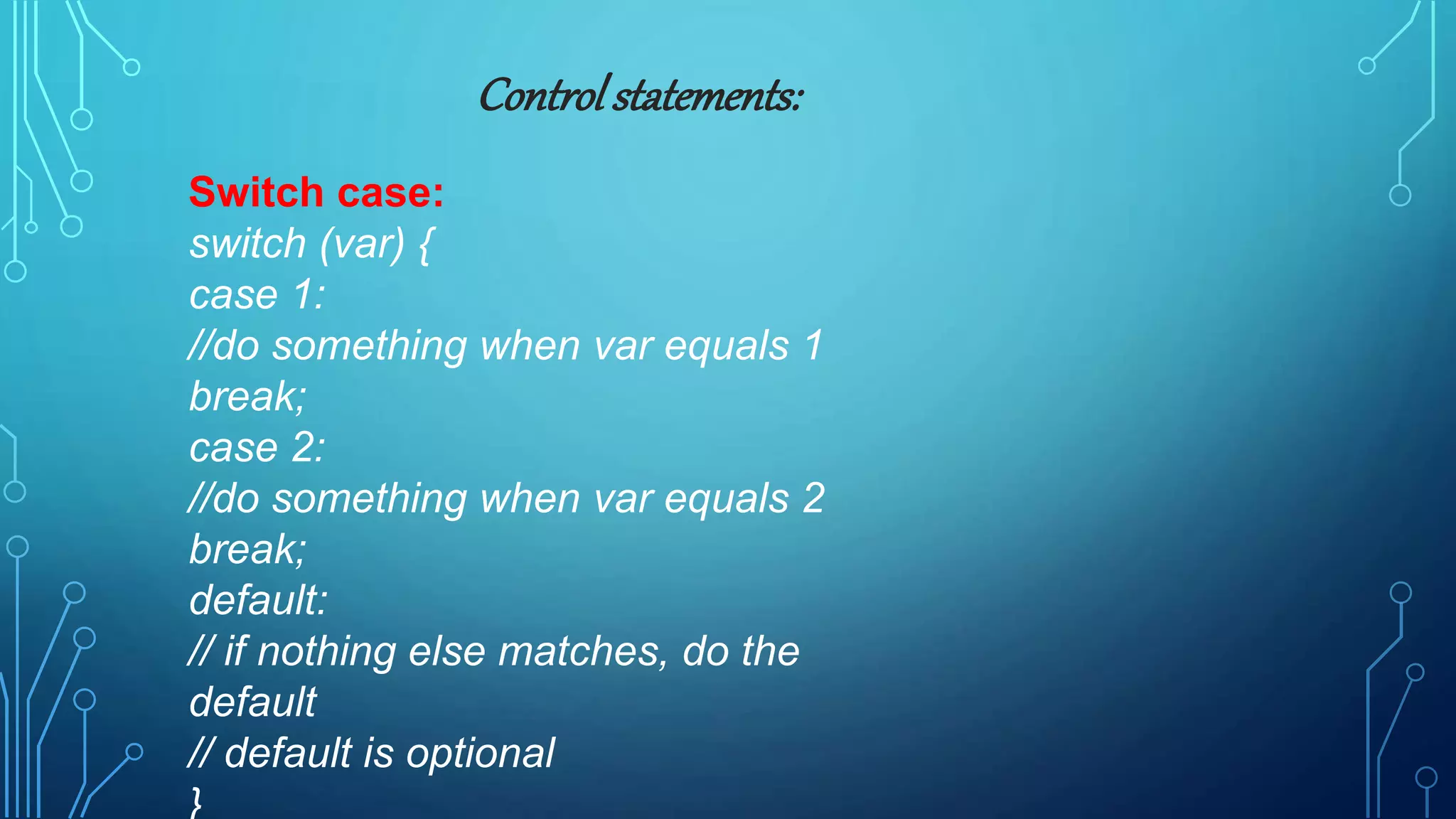 Control statements:

Switch case:
switch (var) {
case 1:
//do something when var equals 1
break;
case 2:
//do something when var equals 2
break;
default:
// if nothing else matches, do the default
// default is optional
}